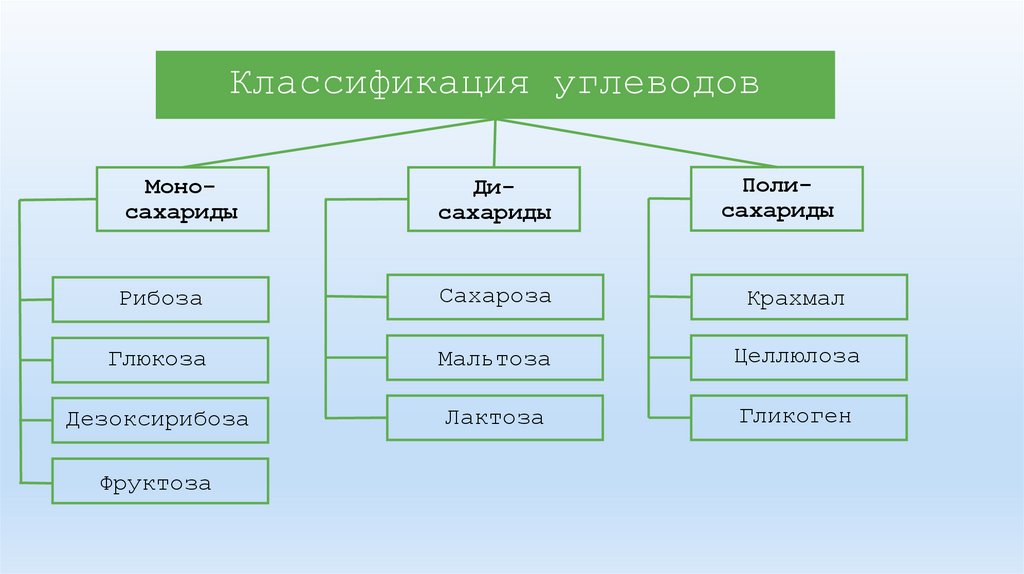 Классификация углеводов

Моно-сахариды

Рибоза

Глюкоза

Дезоксирибоза

Фруктоза

Ди-сахариды

Сахароза

Мальтоза

Лактоза

Поли-сахариды

Крахмал

Целлюлоза

Гликоген